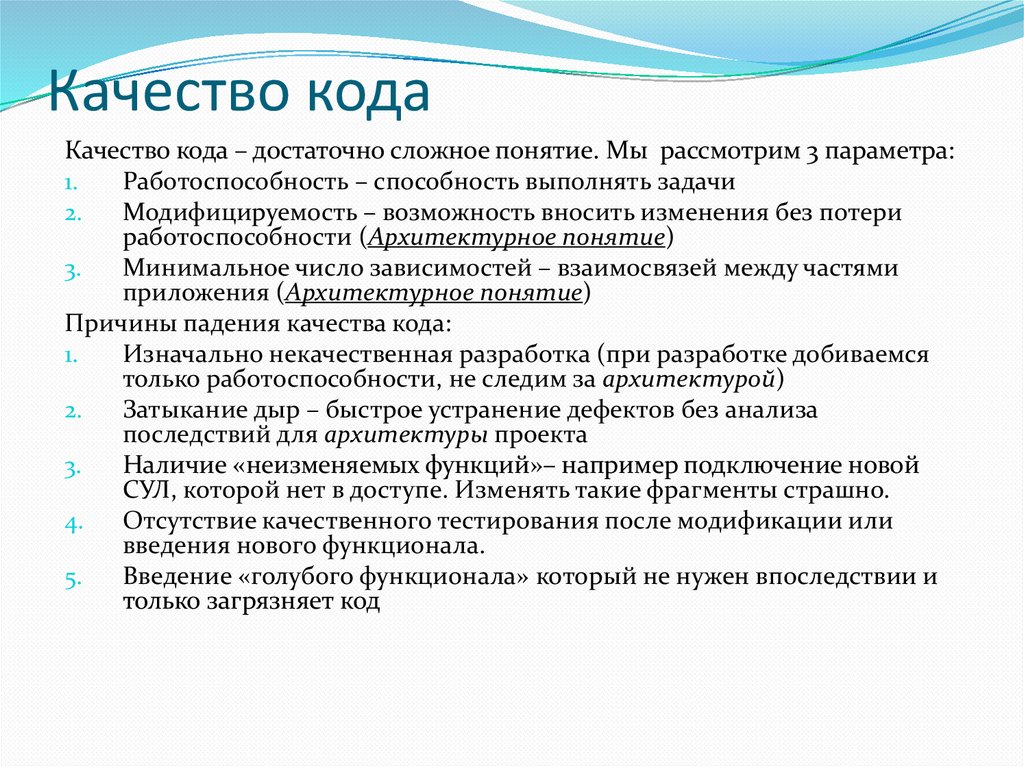 Качество кода

Качество кода – достаточно сложное понятие. Мы рассмотрим 3 параметра:

1. Работоспособность – способность выполнять задачи
2. Модифицируемость – возможность вносить изменения без потери работоспособности (Архитектурное понятие)
3. Минимальное число зависимостей – взаимосвязей между частями приложения (Архитектурное понятие)

Причины падения качества кода:

1. Изначально некачественная разработка (при разработке добиваемся только работоспособности, не следим за архитектурой)
2. Затыкание дыр – быстрое устранение дефектов без анализа последствий для архитектуры проекта
3. Наличие «неизменяемых функций»– например подключение новой СУЛ, которой нет в доступе. Изменять такие фрагменты страшно.
4. Отсутствие качественного тестирования после модификации или введения нового функционала.
5. Введение «голубого функционала» который не нужен впоследствии и только загрязняет код